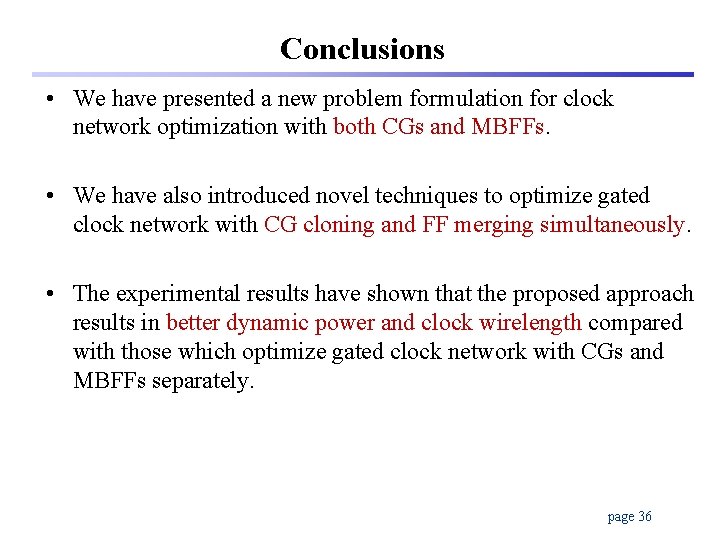 Conclusions

• We have presented a new problem formulation for clock network optimization with both CGs and MBFFs.

• We have also introduced novel techniques to optimize gated clock network with CG cloning and FF merging simultaneously.

• The experimental results have shown that the proposed approach results in better dynamic power and clock wirelength compared with those which optimize gated clock network with CGs and MBFFs separately.

page 36